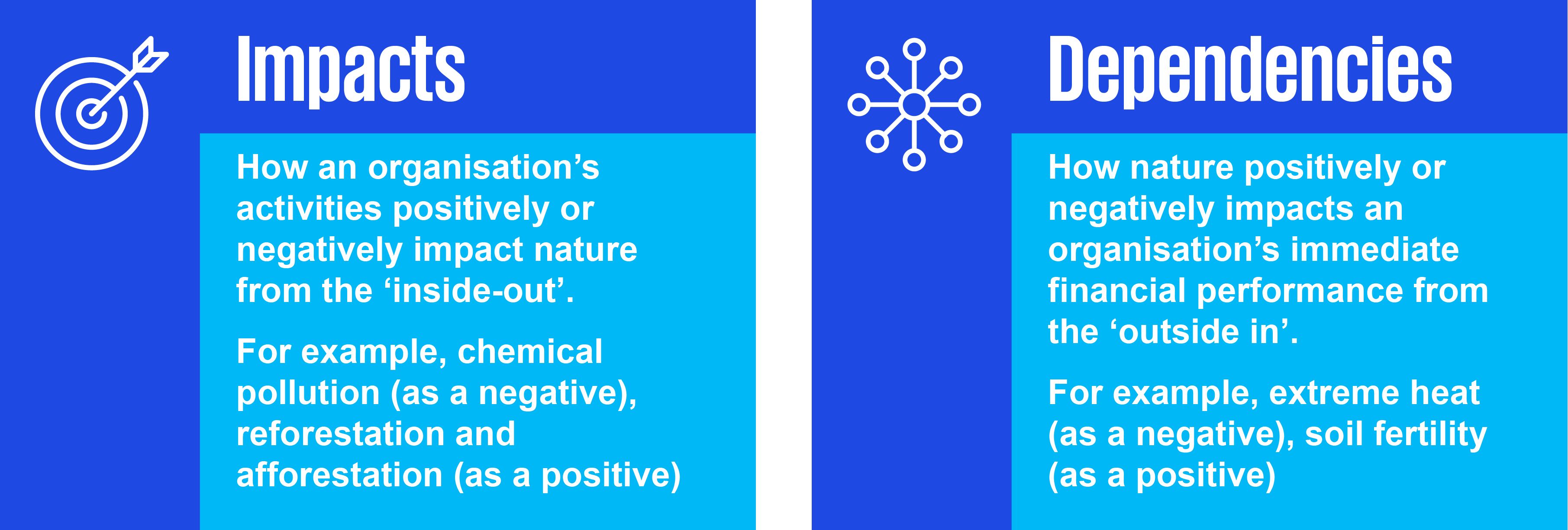 Impacts

How an organisation’s activities positively or negatively impact nature from the ‘inside-out’.

For example, chemical pollution (as a negative), reforestation and afforestation (as a positive)

Dependencies

How nature positively or negatively impacts an organisation’s immediate financial performance from the ‘outside in’.

For example, extreme heat (as a negative), soil fertility (as a positive)